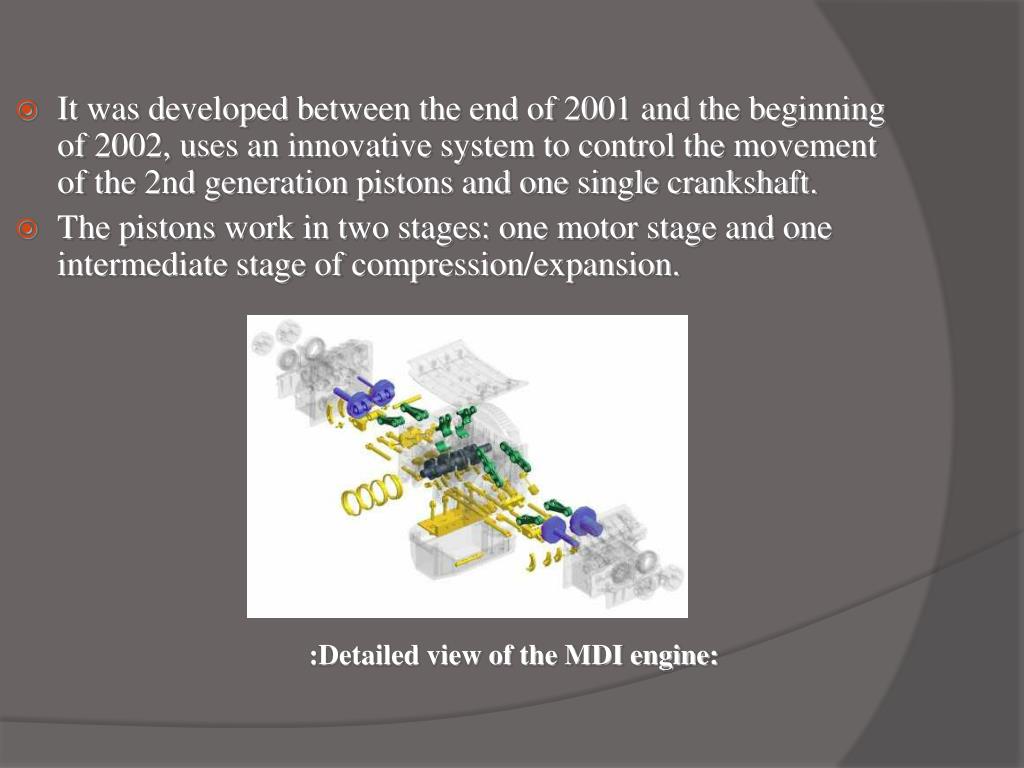 It was developed between the end of 2001 and the beginning of 2002, uses an innovative system to control the movement of the 2nd generation pistons and one single crankshaft.

The pistons work in two stages: one motor stage and one intermediate stage of compression/expansion.

:Detailed view of the MDI engine: